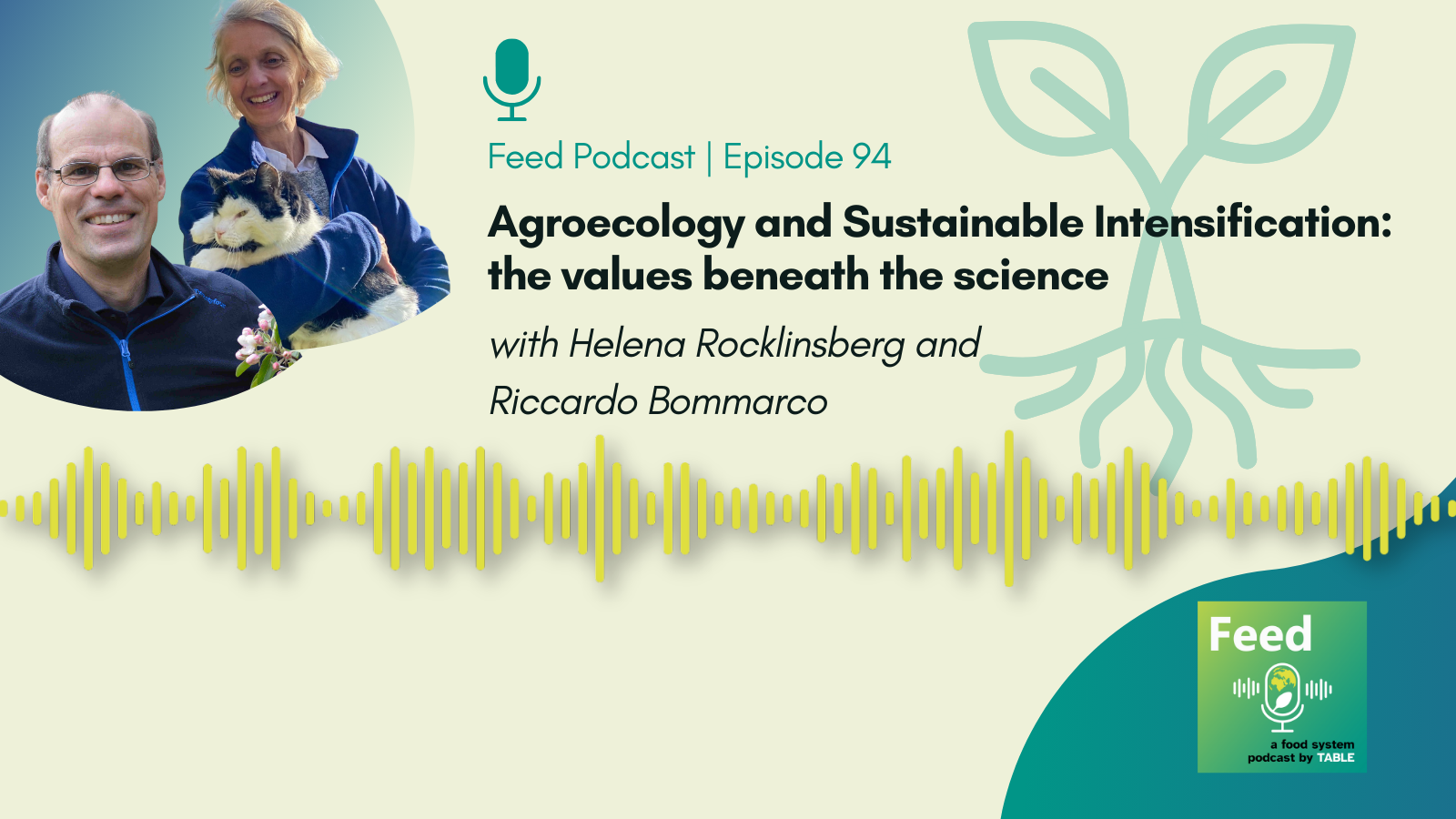 Feed Podcast | Episode 94

Agroecology and Sustainable Intensification: the values beneath the science

with Helena Rocklinsberg and Riccardo Bommarco

Feed

a food system podcast by TABLE